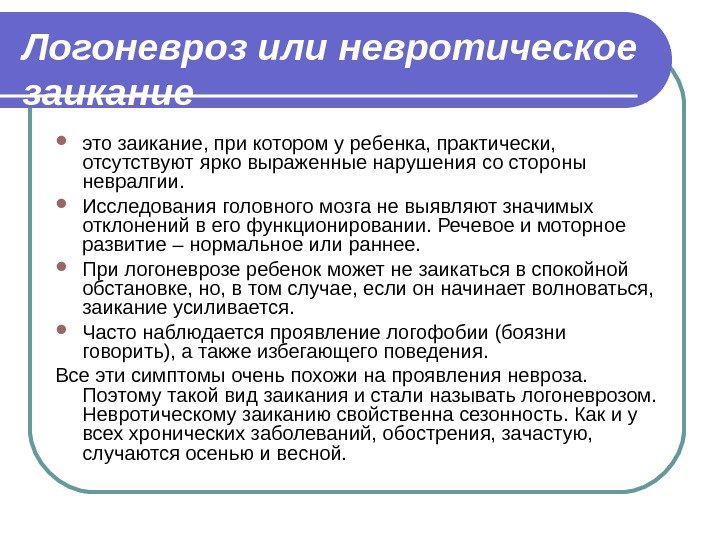 Логоневроз или невротическое заикание

- это заикание, при котором у ребенка, практически, отсутствуют ярко выраженные нарушения со стороны невралгии.
- Исследования головного мозга не выявляют значимых отклонений в его функционировании. Речевое и моторное развитие – нормальное или раннее.
- При логоневрозе ребенок может не заикаться в спокойной обстановке, но, в том случае, если он начинает волноваться, заикание усиливается.
- Часто наблюдается проявление логофобии (боязни говорить), а также избегающего поведения.

Все эти симптомы очень похожи на проявления невроза. Поэтому такой вид заикания и стали называть логоневрозом. Невротическому заиканию свойственна сезонность. Как и у всех хронических заболеваний, обострения, зачастую, случаются осенью и весной.